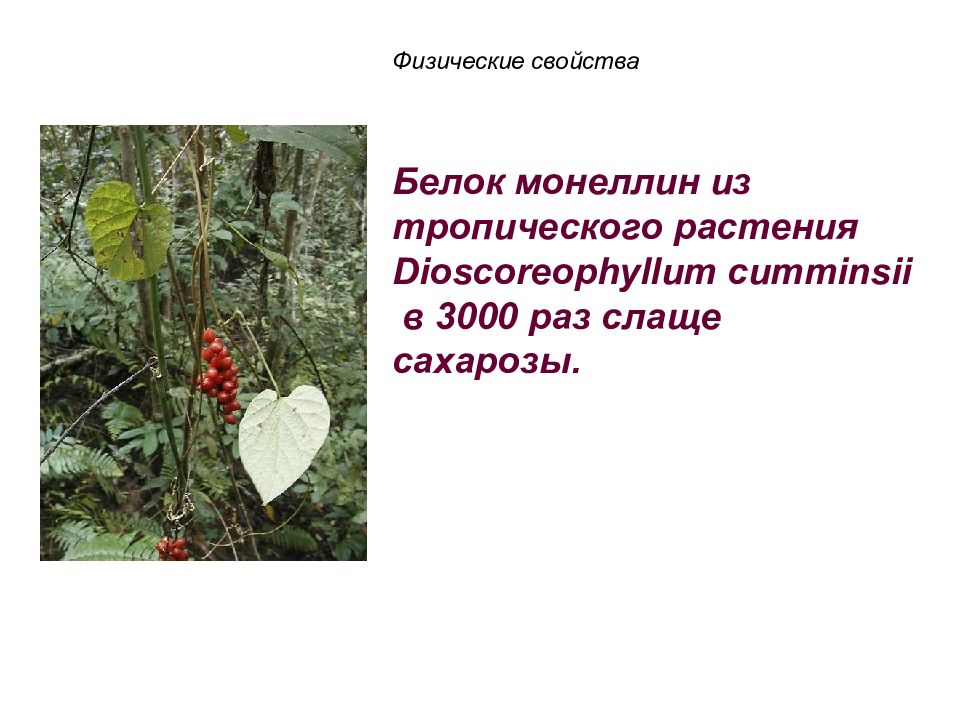 Физические свойства

Белок монеллин из тропического растения Dioscoreophyllum cumminsii в 3000 раз слаще сахарозы.